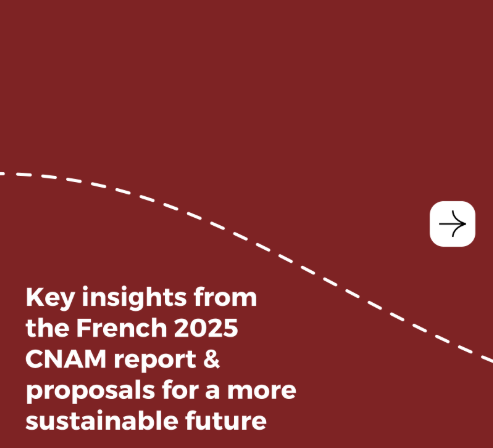 Key insights from the French 2025 CNAM report & proposals for a more sustainable future